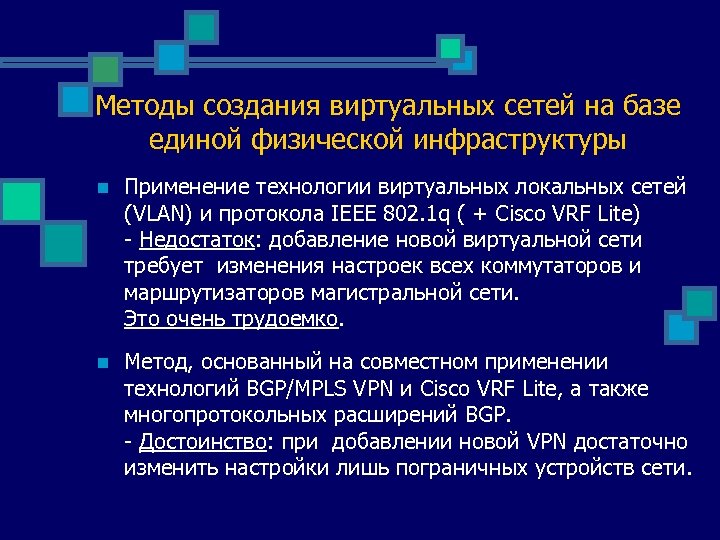 Методы создания виртуальных сетей на базе единой физической инфраструктуры

Применение технологии виртуальных локальных сетей (VLAN) и протокола IEEE 802.1q ( + Cisco VRF Lite)
- Недостаток: добавление новой виртуальной сети требует изменения настроек всех коммутаторов и маршрутизаторов магистральной сети.
Это очень трудоемко.

Метод, основанный на совместном применении технологий BGP/MPLS VPN и Cisco VRF Lite, а также многопротокольных расширений BGP.
- Достоинство: при добавлении новой VPN достаточно изменить настройки лишь пограничных устройств сети.